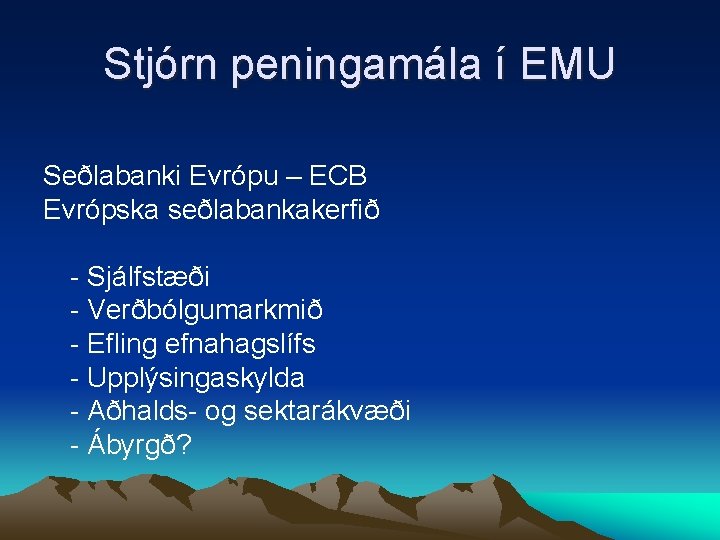 Stjórn peningamála í EMU

Seðlabanki Evrópu – ECB
Evrópska seðlabankakerfið

- Sjálfstæði
- Verðbólgumarkmið
- Efling efnahagslífs
- Upplýsingaskylda
- Aðhalds- og sektarákvæði
- Ábyrgð?